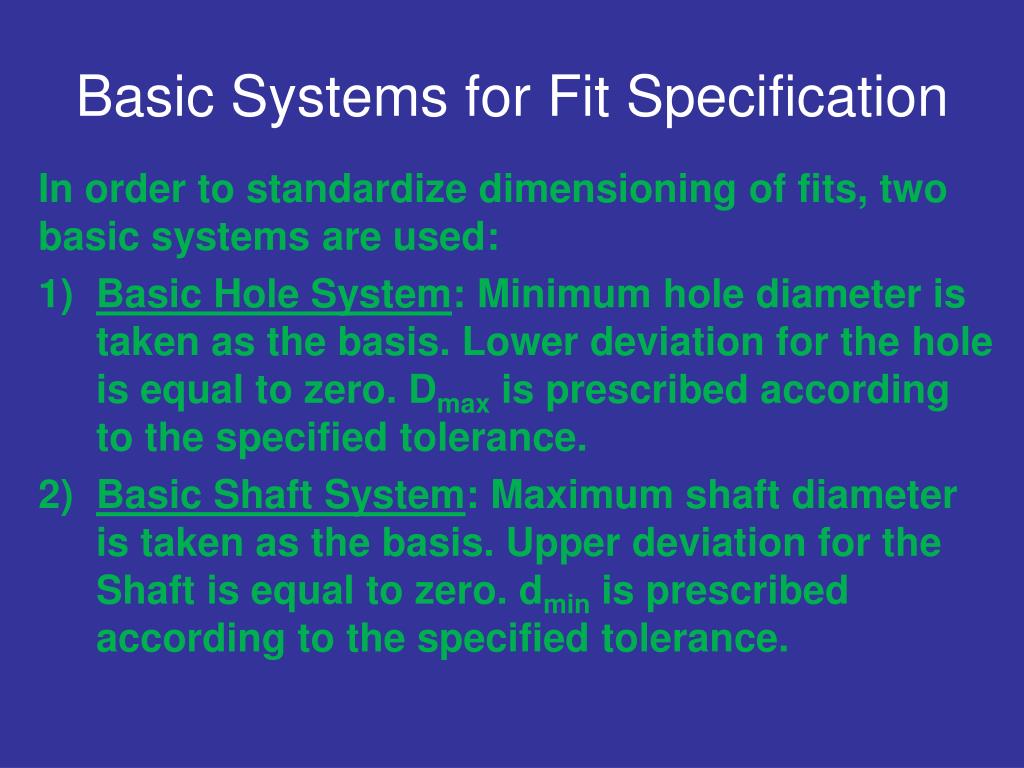 Basic Systems for Fit Specification

In order to standardize dimensioning of fits, two basic systems are used:

1) Basic Hole System: Minimum hole diameter is taken as the basis. Lower deviation for the hole is equal to zero. $D_{max}$ is prescribed according to the specified tolerance.

2) Basic Shaft System: Maximum shaft diameter is taken as the basis. Upper deviation for the Shaft is equal to zero. $d_{min}$ is prescribed according to the specified tolerance.